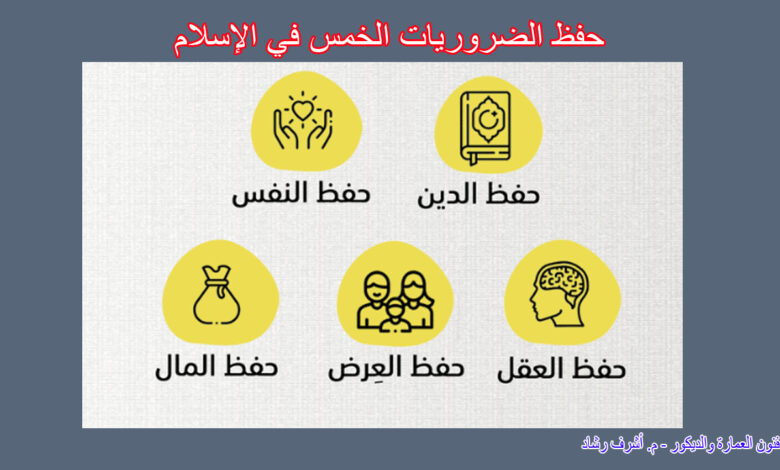 حفظ الضروريات الخمس في الإسلام

حفظ الدين

حفظ النفس

حفظ العقل

حفظ العِرض

حفظ المال

فنون العمارة والديكور - م. أشرف رشاد